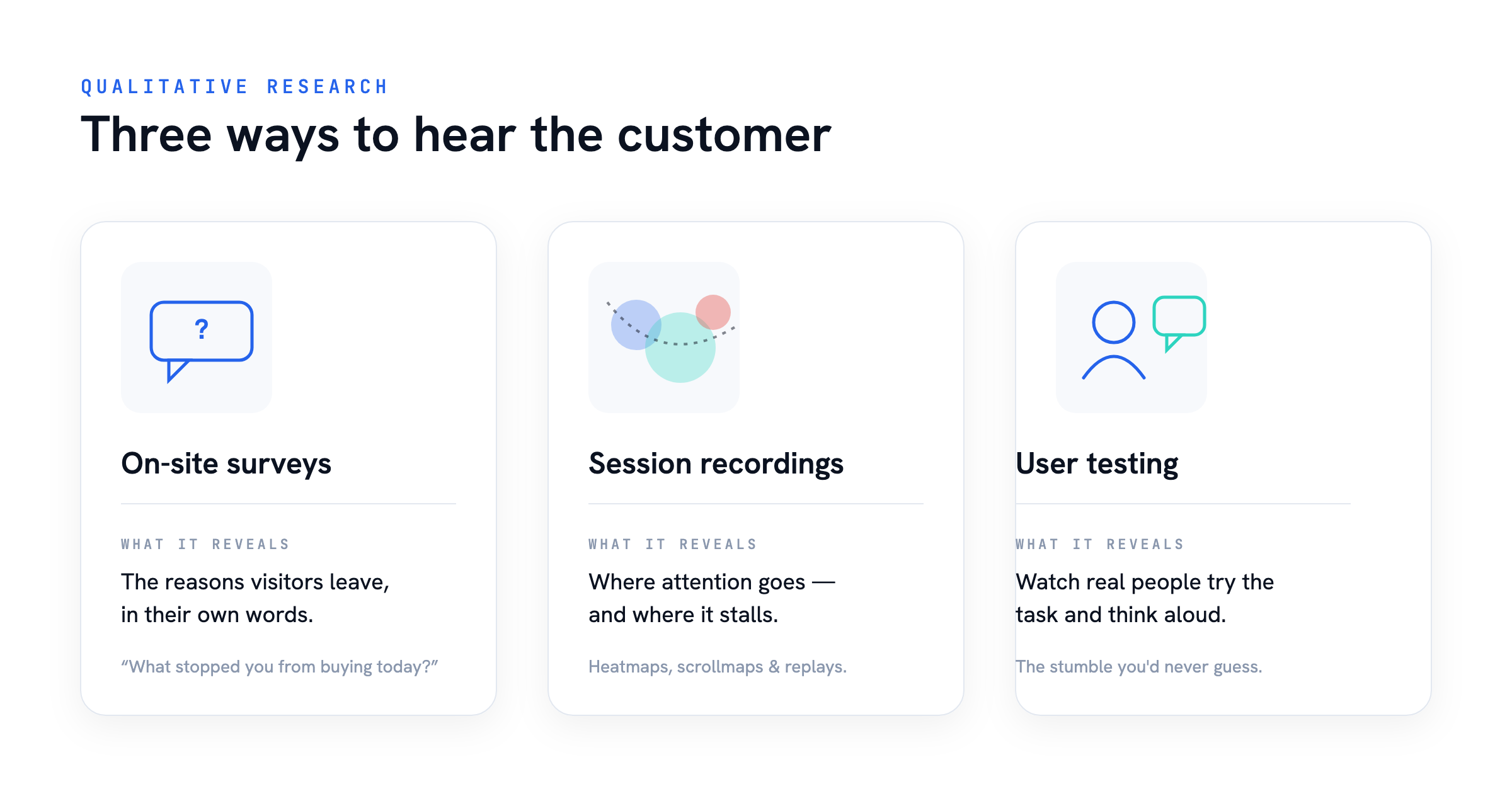 QUALITATIVE RESEARCH

Three ways to hear the customer

?

On-site surveys

WHAT IT REVEALS

The reasons visitors leave, in their own words.

“What stopped you from buying today?”

Session recordings

WHAT IT REVEALS

Where attention goes — and where it stalls.

Heatmaps, scrollmaps & replays.

User testing

WHAT IT REVEALS

Watch real people try the task and think aloud.

The stumble you'd never guess.